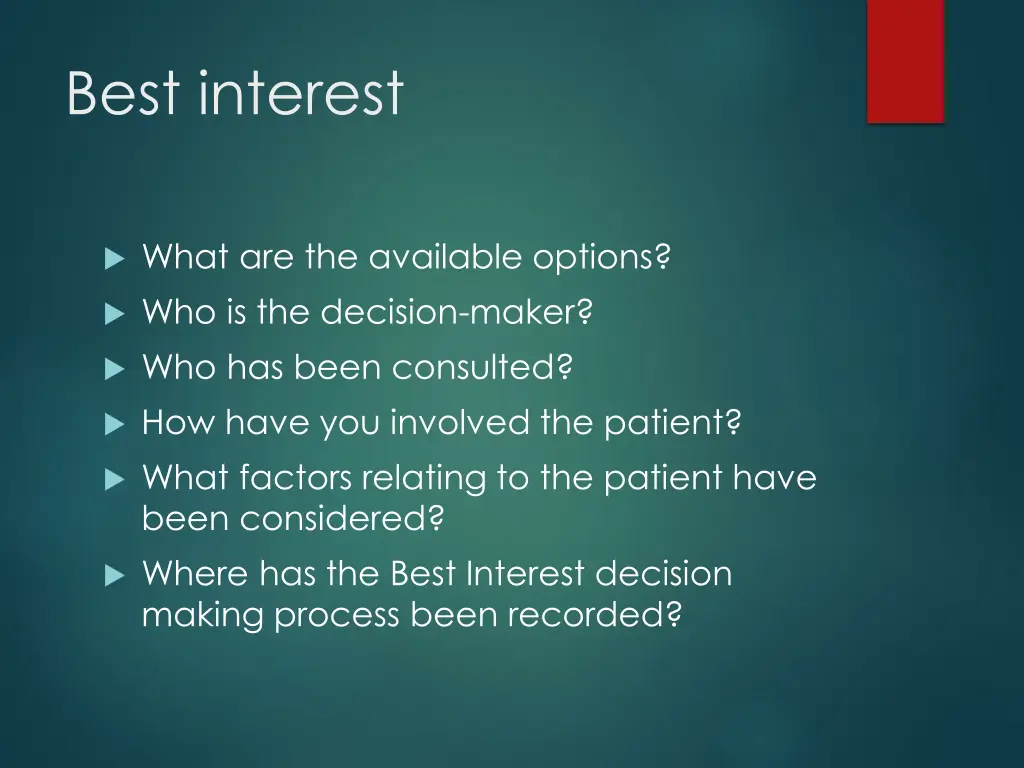 Best interest

What are the available options?
Who is the decision-maker?
Who has been consulted?
How have you involved the patient?
What factors relating to the patient have been considered?
Where has the Best Interest decision making process been recorded?